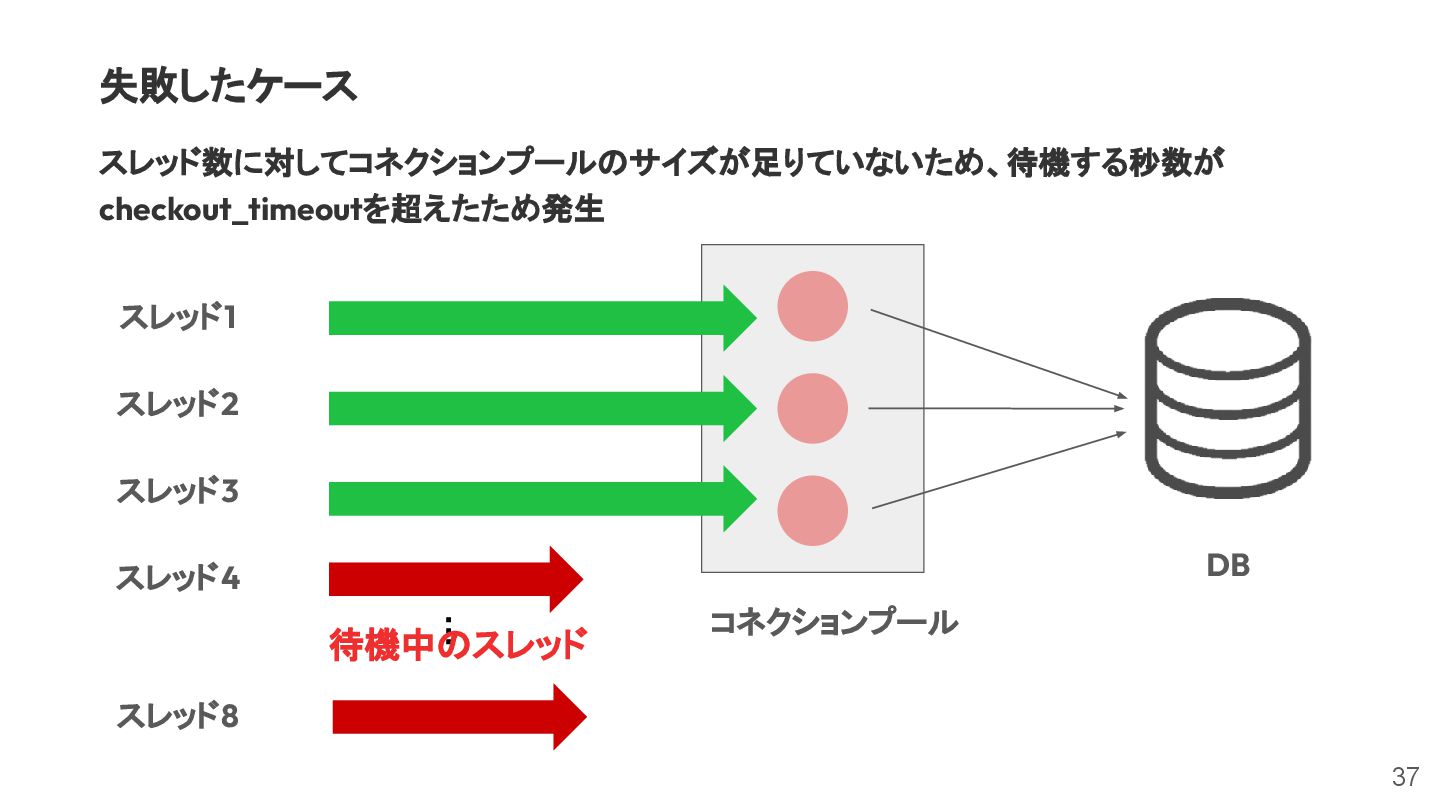 失敗したケース

スレッド数に対してコネクションプールのサイズが足りていないため、待機する秒数がcheckout_timeoutを超えたため発生

スレッド1

スレッド2

スレッド3

スレッド4

:

待機中のスレッド

スレッド8

コネクションプール

DB

37